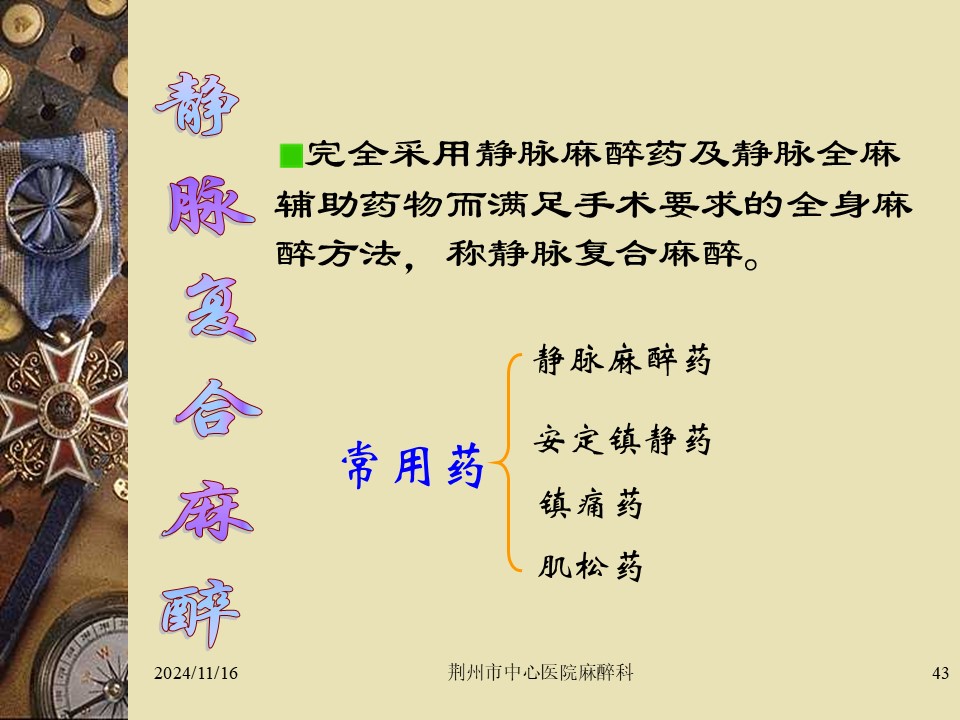 静脉复合麻醉

完全采用静脉麻醉药及静脉全麻辅助药物而满足手术要求的全身麻醉方法，称静脉复合麻醉。

常用药
静脉麻醉药
安定镇静药
镇痛药
肌松药

2024/11/16
荆州市中心医院麻醉科
43